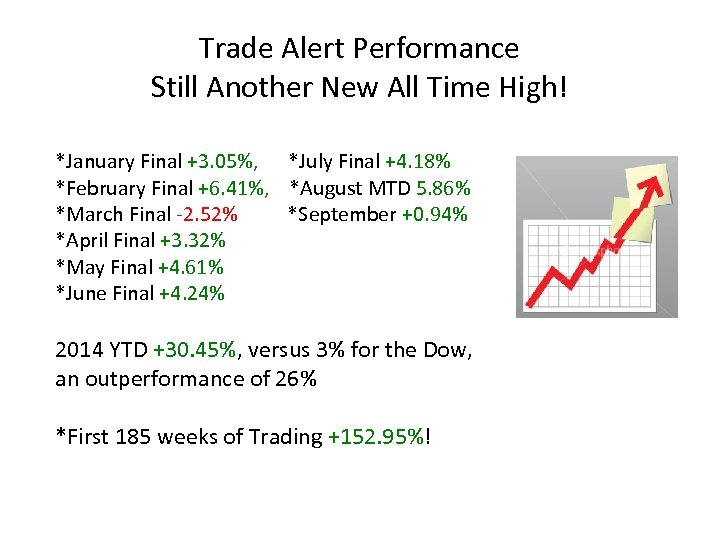 Trade Alert Performance
Still Another New All Time High!

*January Final +3.05%,
*February Final +6.41%,
*March Final -2.52%
*April Final +3.32%
*May Final +4.61%
*June Final +4.24%

*July Final +4.18%
*August MTD 5.86%
*September +0.94%

2014 YTD +30.45%, versus 3% for the Dow, an outperformance of 26%

*First 185 weeks of Trading +152.95%!